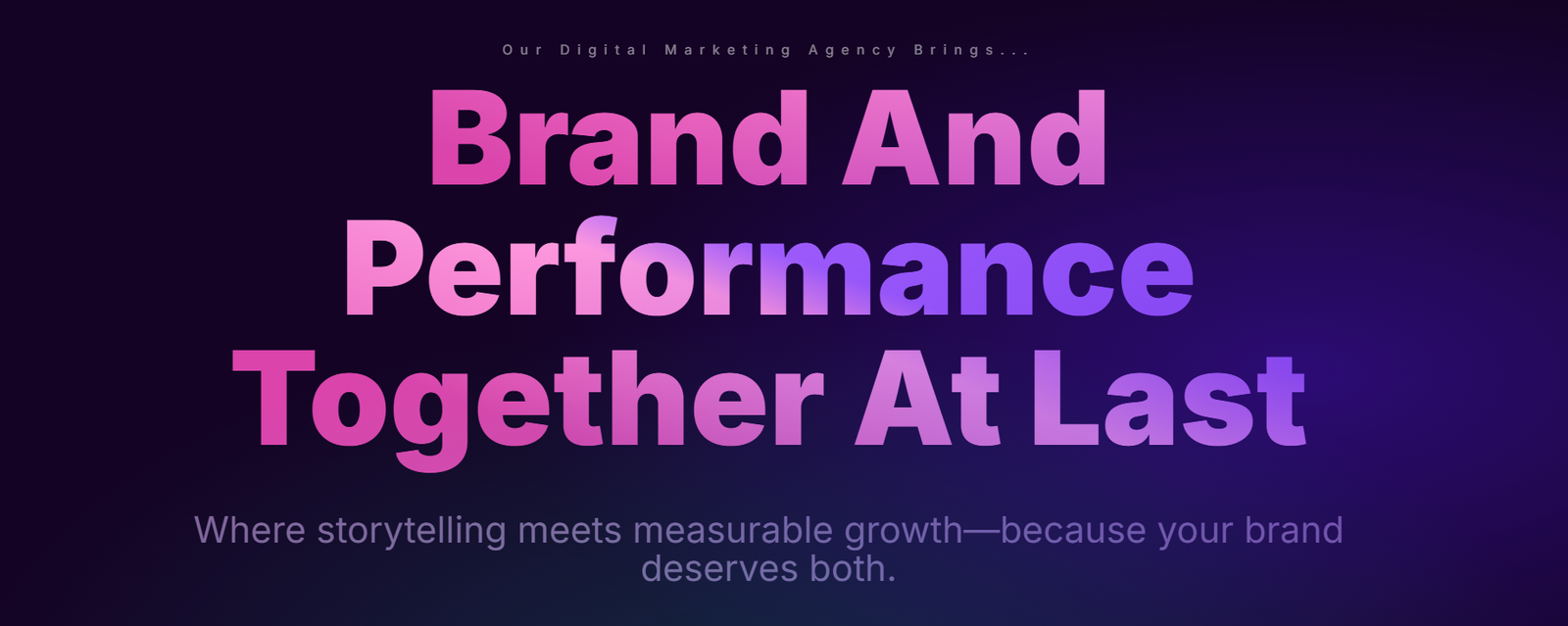 Our Digital Marketing Agency Brings...

Brand And Performance Together At Last

Where storytelling meets measurable growth—because your brand deserves both.